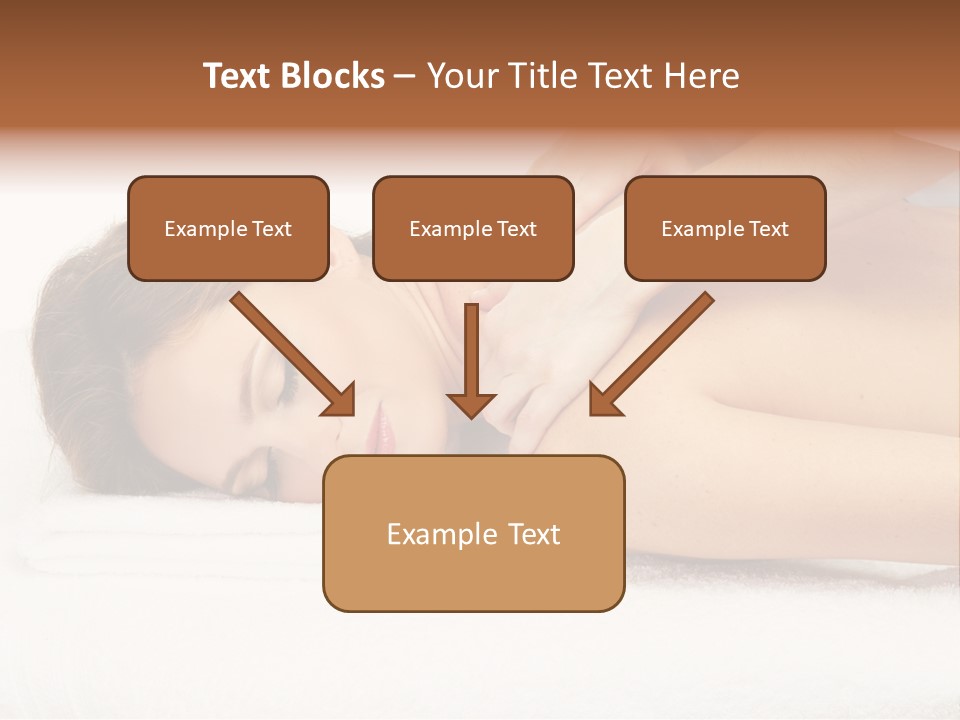 Text Blocks – Your Title Text Here

Example Text

Example Text

Example Text

Example Text